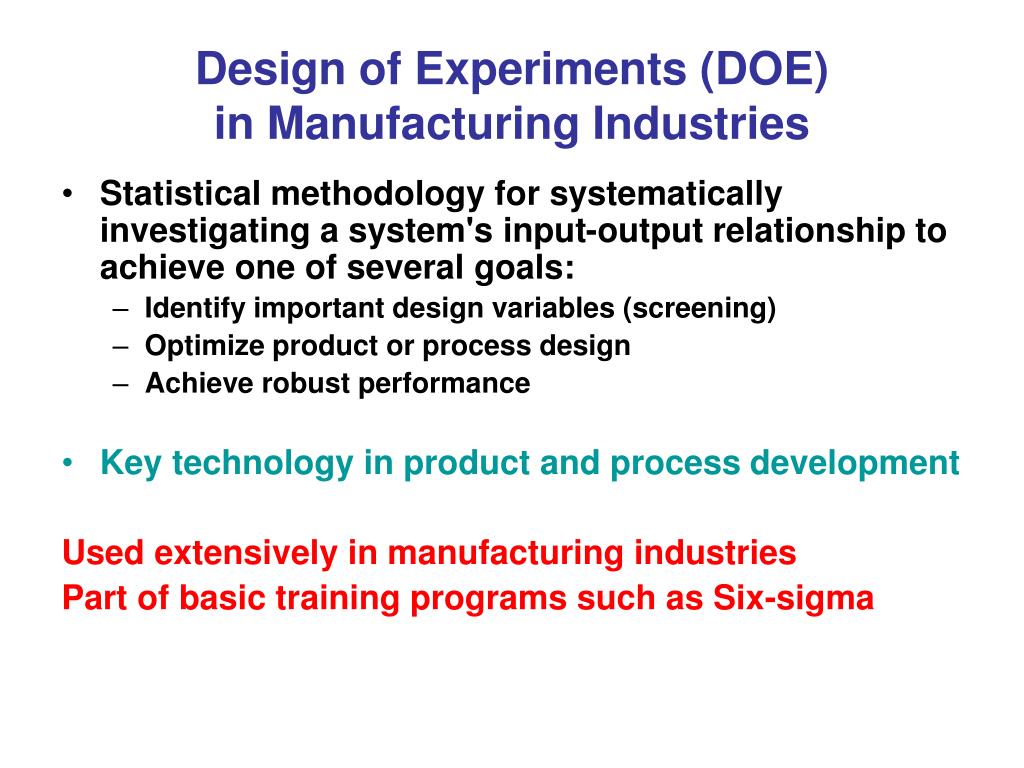 Design of Experiments (DOE)
in Manufacturing Industries

• Statistical methodology for systematically investigating a system's input-output relationship to achieve one of several goals:
– Identify important design variables (screening)
– Optimize product or process design
– Achieve robust performance

• Key technology in product and process development

Used extensively in manufacturing industries
Part of basic training programs such as Six-sigma